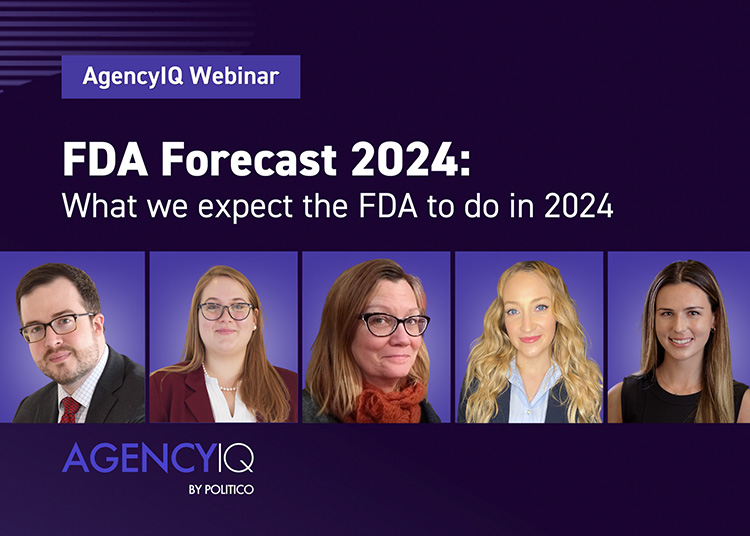 AgencyIQ Webinar

FDA Forecast 2024:
What we expect the FDA to do in 2024

AGENCYIQ
BY POLITICO